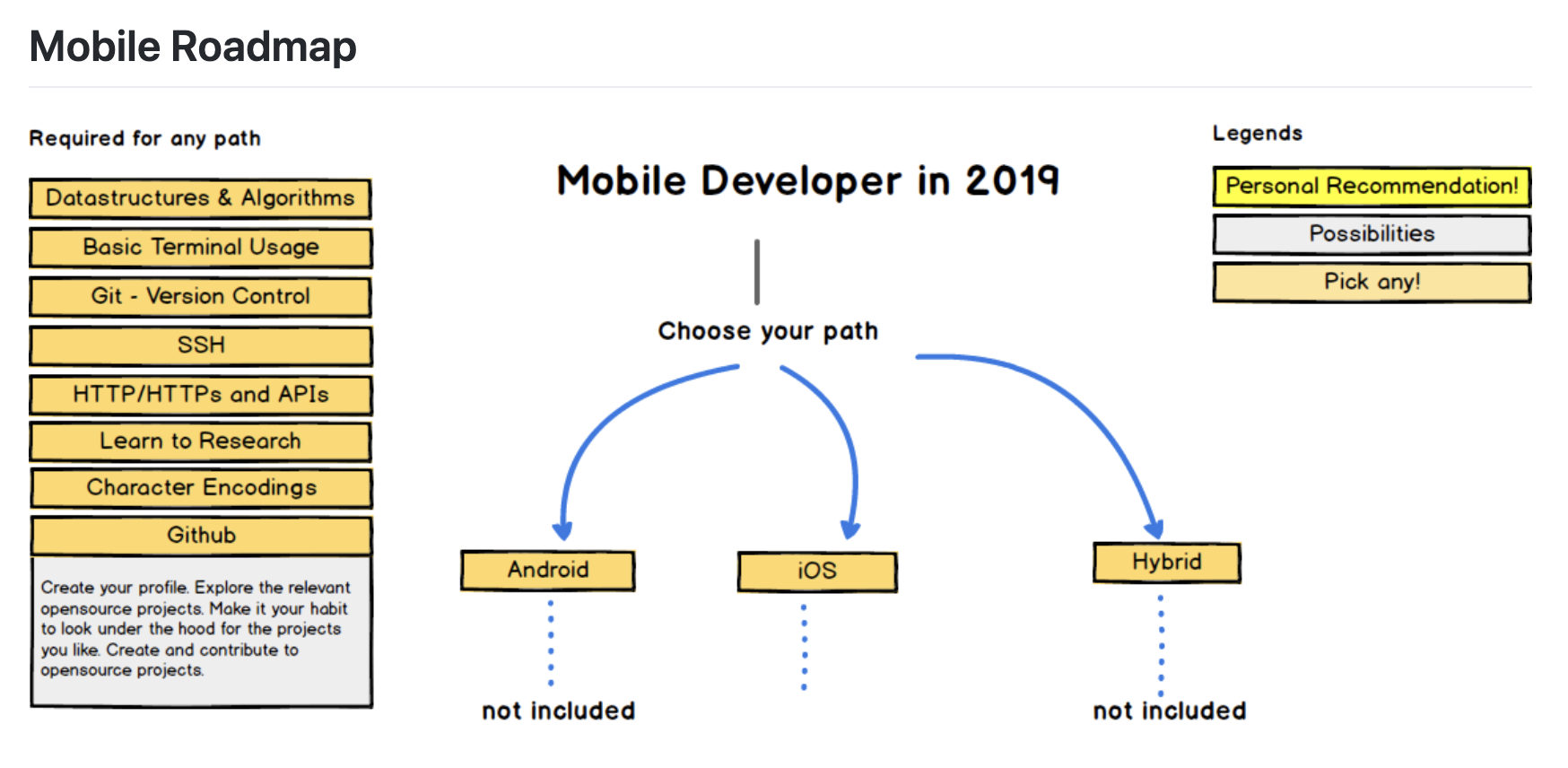 Mobile Roadmap

Required for any path

Datastructures & Algorithms

Basic Terminal Usage

Git - Version Control

SSH

HTTP/HTTPs and APIs

Learn to Research

Character Encodings

Github

Create your profile. Explore the relevant opensource projects. Make it your habit to look under the hood for the projects you like. Create and contribute to opensource projects.

Mobile Developer in 2019

Choose your path

Android

iOS

Hybrid

not included

not included

Legends

Personal Recommendation!

Possibilities

Pick any!